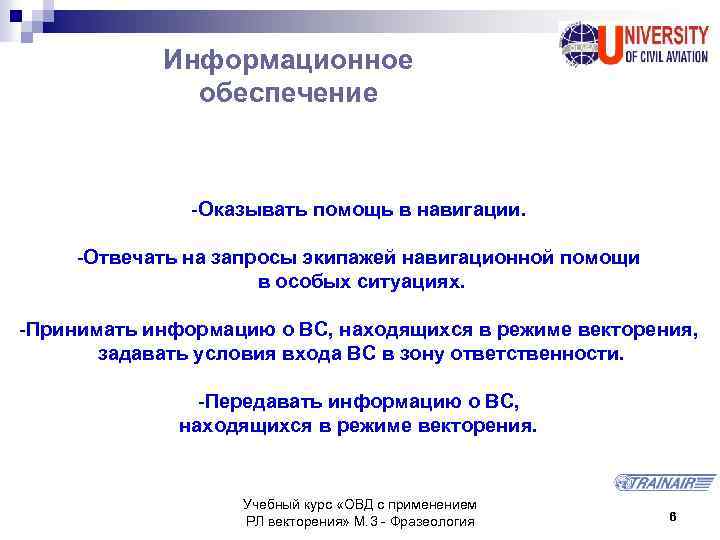 UNIVERSITY OF CIVIL AVIATION

Информационное обеспечение

-Оказывать помощь в навигации.

-Отвечать на запросы экипажей навигационной помощи в особых ситуациях.

-Принимать информацию о ВС, находящихся в режиме векторения, задавать условия входа ВС в зону ответственности.

-Передавать информацию о ВС, находящихся в режиме векторения.

TRAINAIR

Учебный курс «ОВД с применением РЛ векторения» М.3 - Фразеология

6